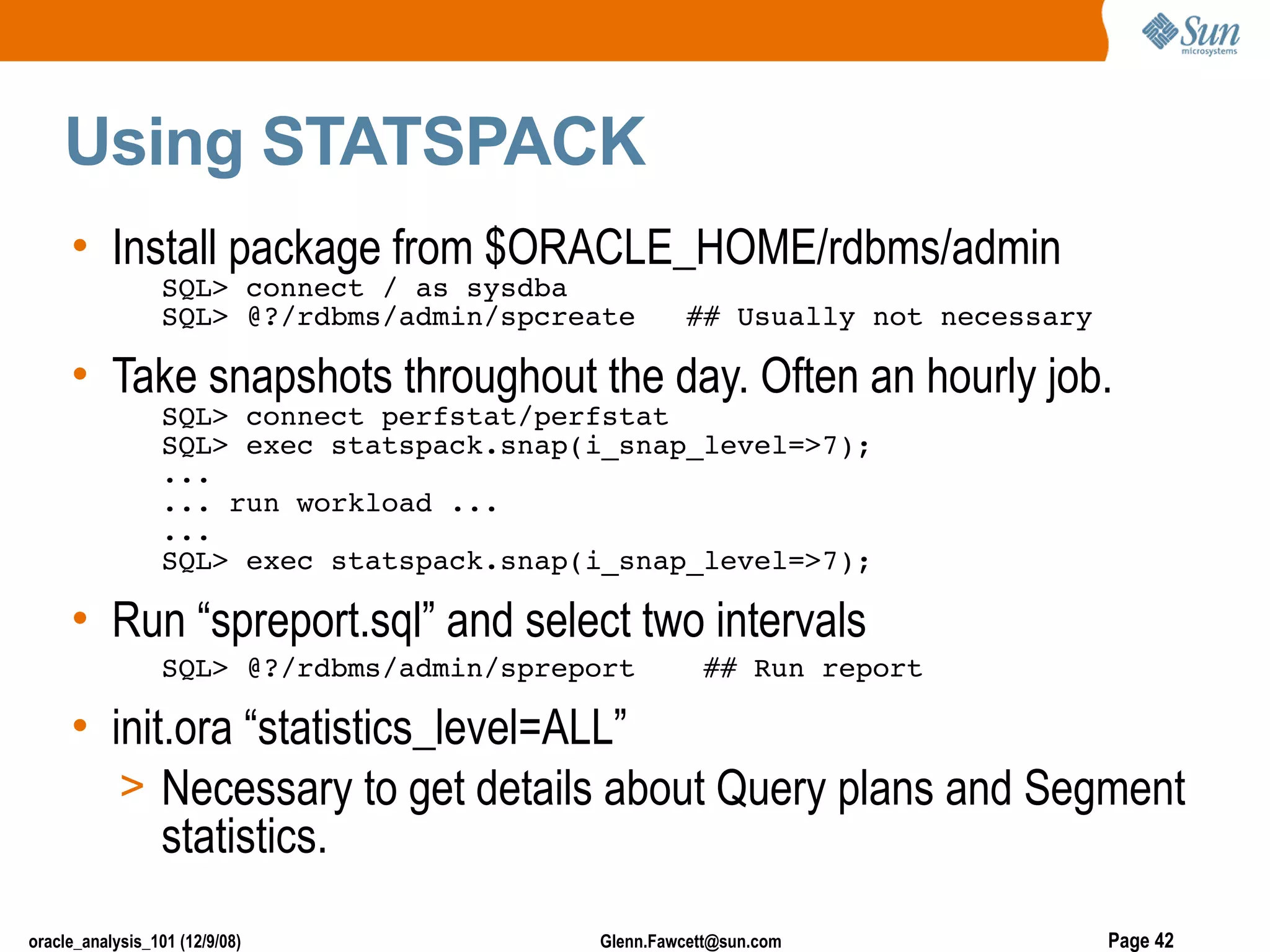 Sun microsystems

Using STATSPACK

• Install package from $ORACLE_HOME/rdbms/admin
SQL> connect / as sysdba
SQL> @?/rdbms/admin/spcreate ## Usually not necessary

• Take snapshots throughout the day. Often an hourly job.
SQL> connect perfstat/perfstat
SQL> exec statspack.snap(i_snap_level=>7);
...
... run workload ...
...
SQL> exec statspack.snap(i_snap_level=>7);

• Run “spreport.sql” and select two intervals
SQL> @?/rdbms/admin/spreport ## Run report

• init.ora “statistics_level=ALL”
> Necessary to get details about Query plans and Segment statistics.

oracle_analysis_101 (12/9/08) Glenn.Fawcett@sun.com Page 42